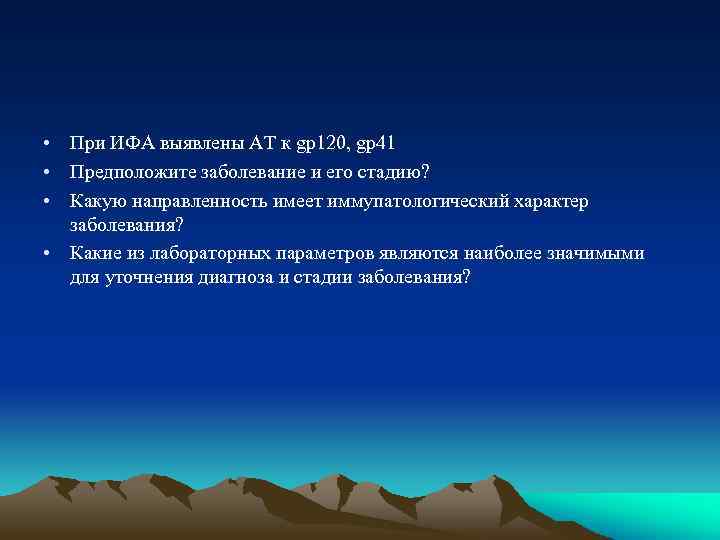 • При ИФА выявлены АТ к gp120, gp41
• Предположите заболевание и его стадию?
• Какую направленность имеет иммупатологический характер заболевания?
• Какие из лабораторных параметров являются наиболее значимыми для уточнения диагноза и стадии заболевания?